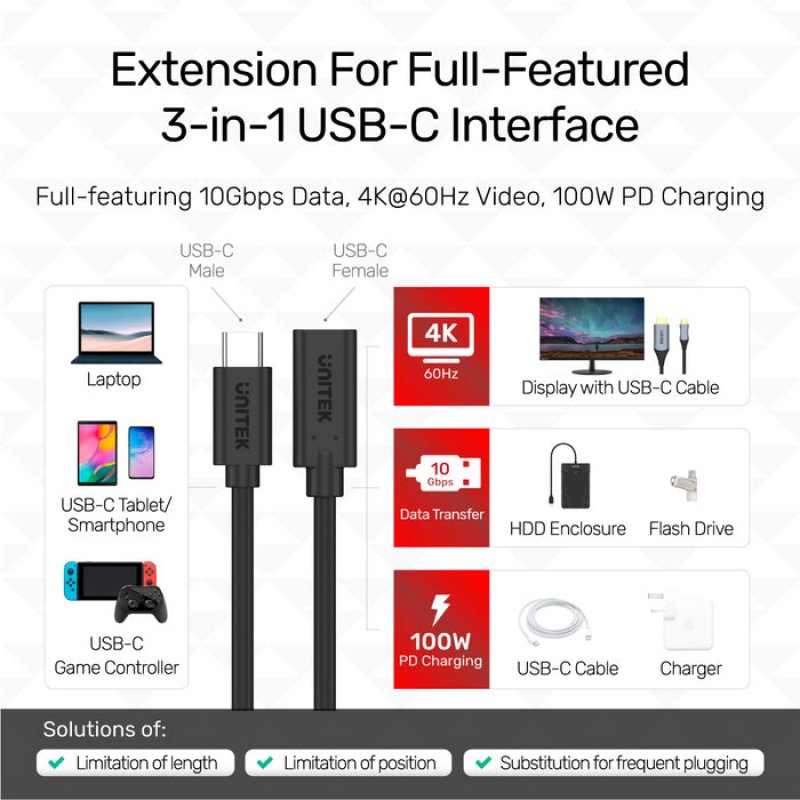 Extension For Full-Featured 3-in-1 USB-C Interface

Full-featuring 10Gbps Data, 4K@60Hz Video, 100W PD Charging

USB-C Male

USB-C Female

Laptop

USB-C Tablet/ Smartphone

USB-C Game Controller

UNITEK

UNITEK

4K 60Hz

Display with USB-C Cable

10 Gbps

Data Transfer

HDD Enclosure

Flash Drive

100W PD Charging

USB-C Cable

Charger

Solutions of:

Limitation of length

Limitation of position

Substitution for frequent plugging